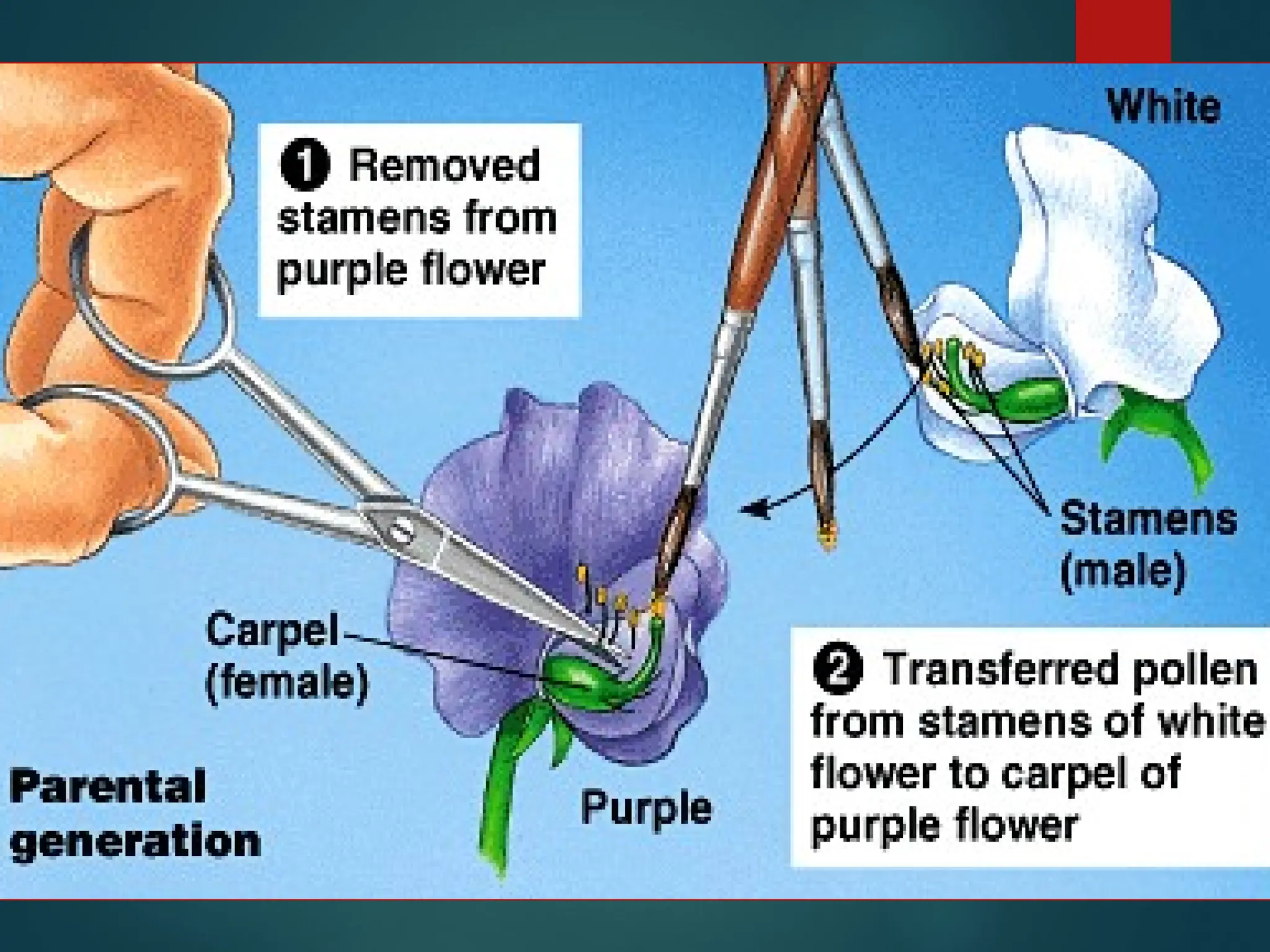 1 Removed stamens from purple flower

White

Stamens (male)

Carpel (female)

2 Transferred pollen from stamens of white flower to carpel of purple flower

Parental generation

Purple